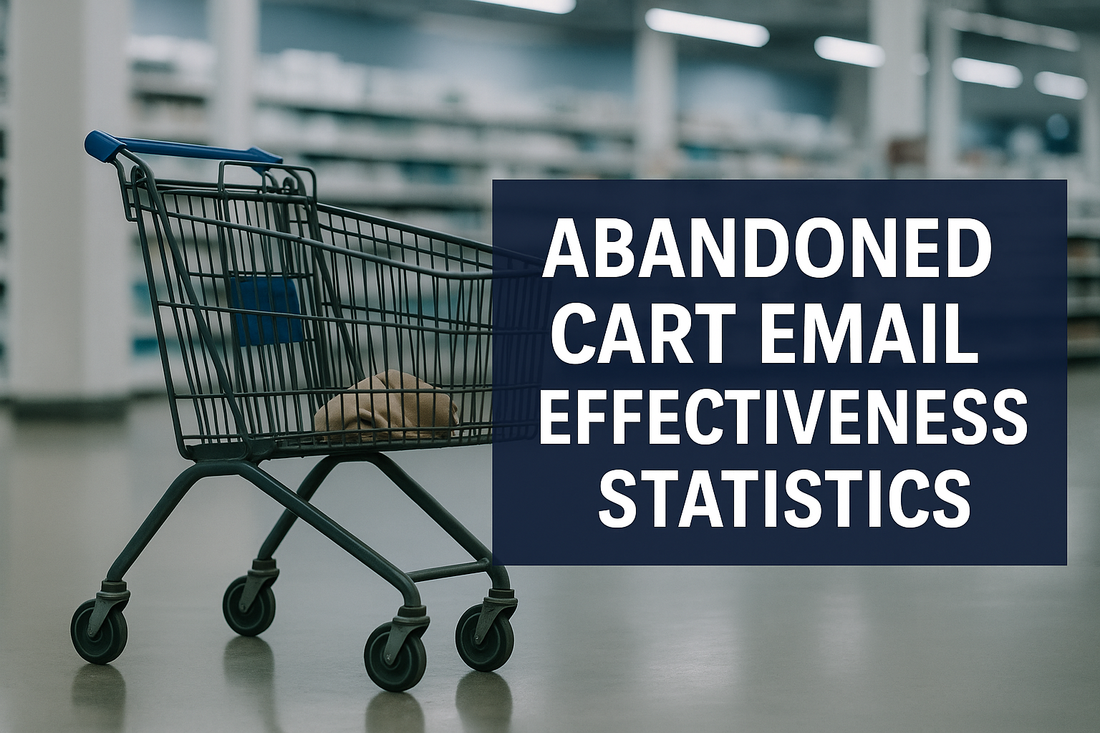 ABANDONED CART EMAIL EFFECTIVENESS STATISTICS